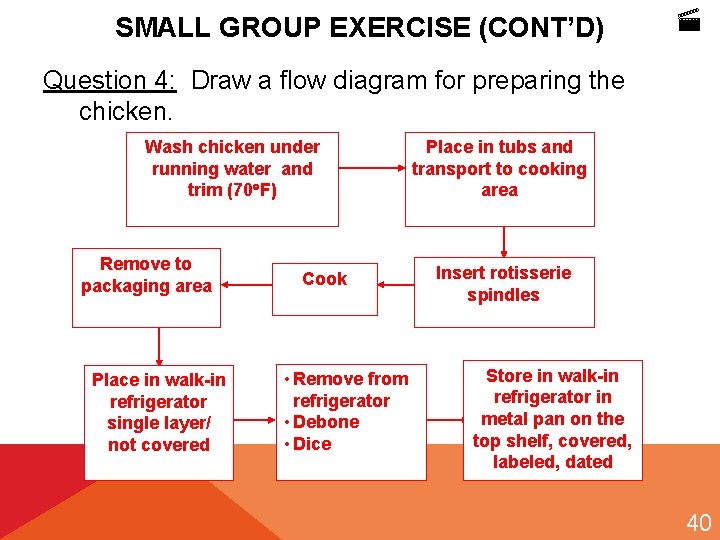 SMALL GROUP EXERCISE (CONT'D)

Question 4: Draw a flow diagram for preparing the chicken.

Wash chicken under running water and trim (70°F)

Place in tubs and transport to cooking area

Insert rotisserie spindles

Cook

Remove to packaging area

Place in walk-in refrigerator single layer/ not covered

• Remove from refrigerator
• Debone
• Dice

Store in walk-in refrigerator in metal pan on the top shelf, covered, labeled, dated

40